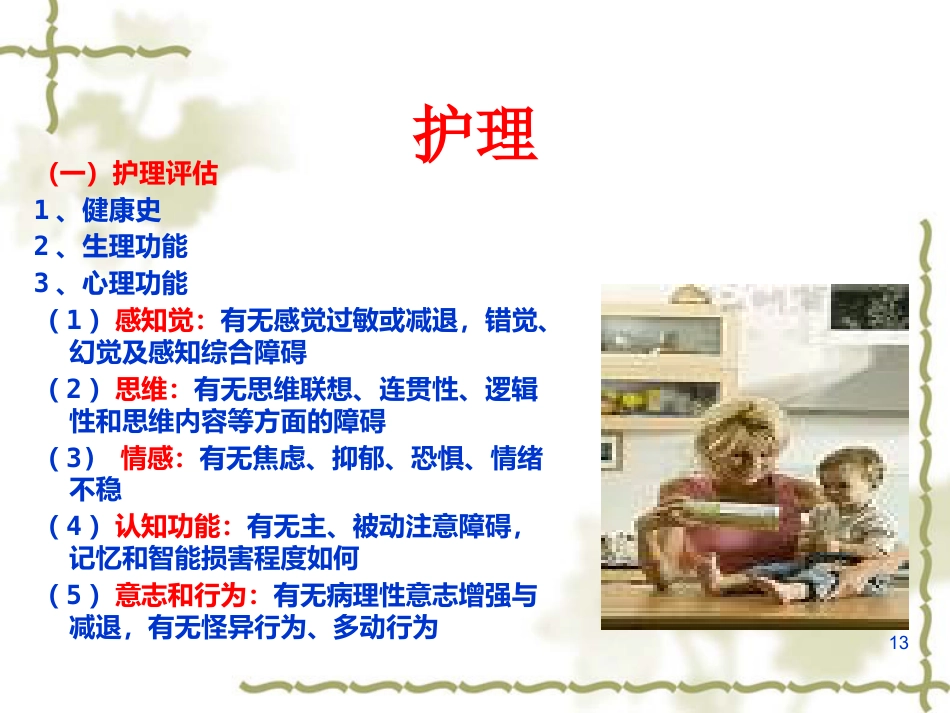 护理

（一）护理评估
1、健康史
2、生理功能
3、心理功能
（1）感知觉：有无感觉过敏或减退，错觉、幻觉及感知综合障碍
（2）思维：有无思维联想、连贯性、逻辑性和思维内容等方面的障碍
（3） 情感：有无焦虑、抑郁、恐惧、情绪不稳
（4）认知功能：有无主、被动注意障碍，记忆和智能损害程度如何
（5）意志和行为：有无病理性意志增强与减退，有无怪异行为、多动行为

13